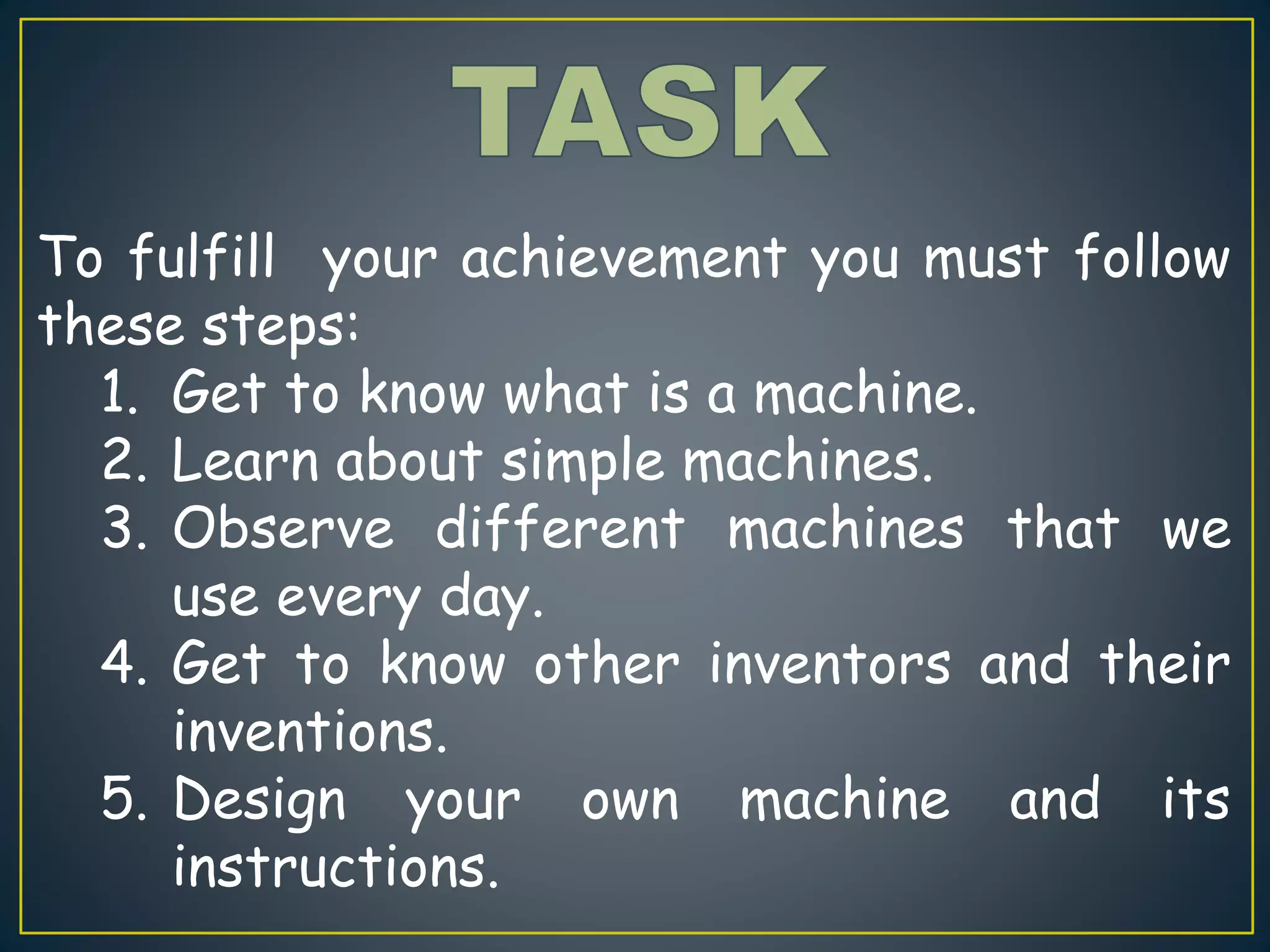 TASK

To fulfill your achievement you must follow these steps:

1. Get to know what is a machine.
2. Learn about simple machines.
3. Observe different machines that we use every day.
4. Get to know other inventors and their inventions.
5. Design your own machine and its instructions.